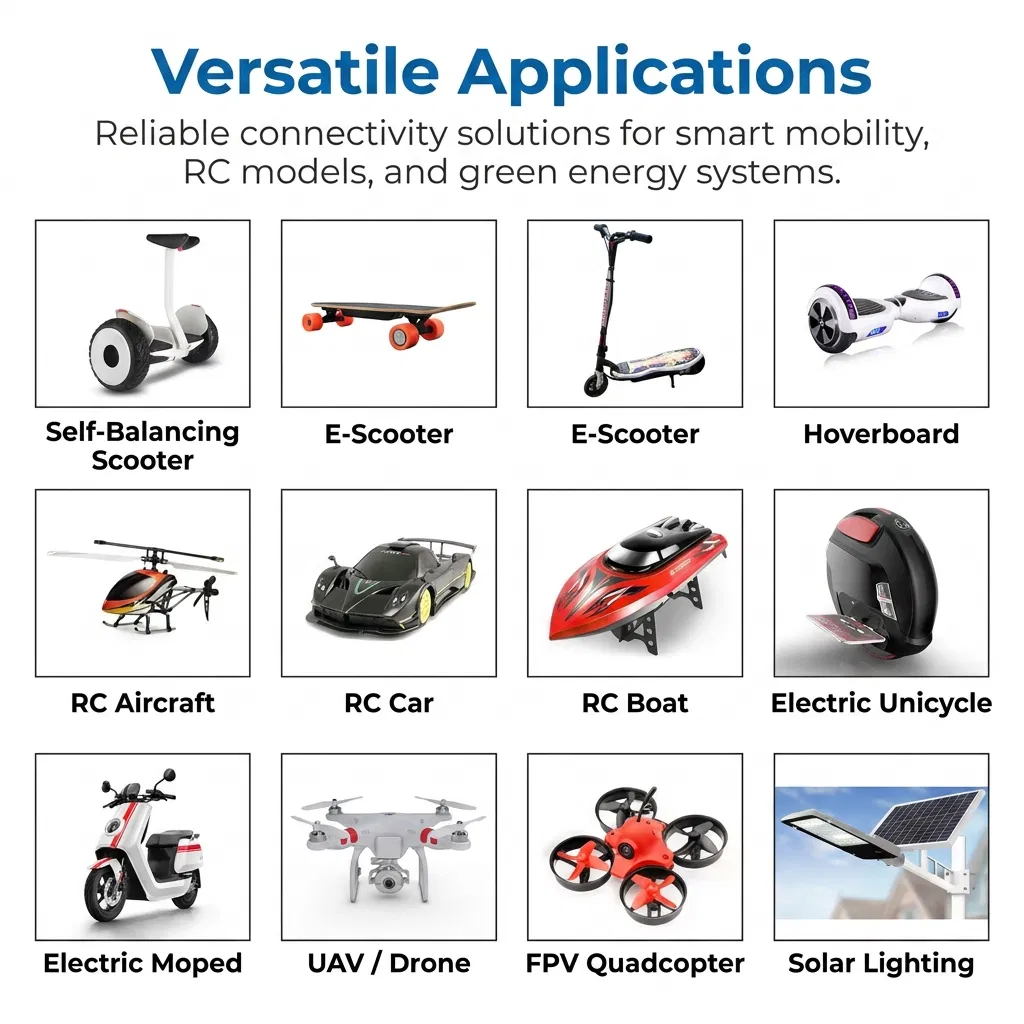 Versatile Applications

Reliable connectivity solutions for smart mobility, RC models, and green energy systems.

Self-Balancing Scooter

E-Scooter

E-Scooter

Hoverboard

RC Aircraft

RC Car

RC Boat

Electric Unicycle

Electric Moped

UAV / Drone

FPV Quadcopter

Solar Lighting